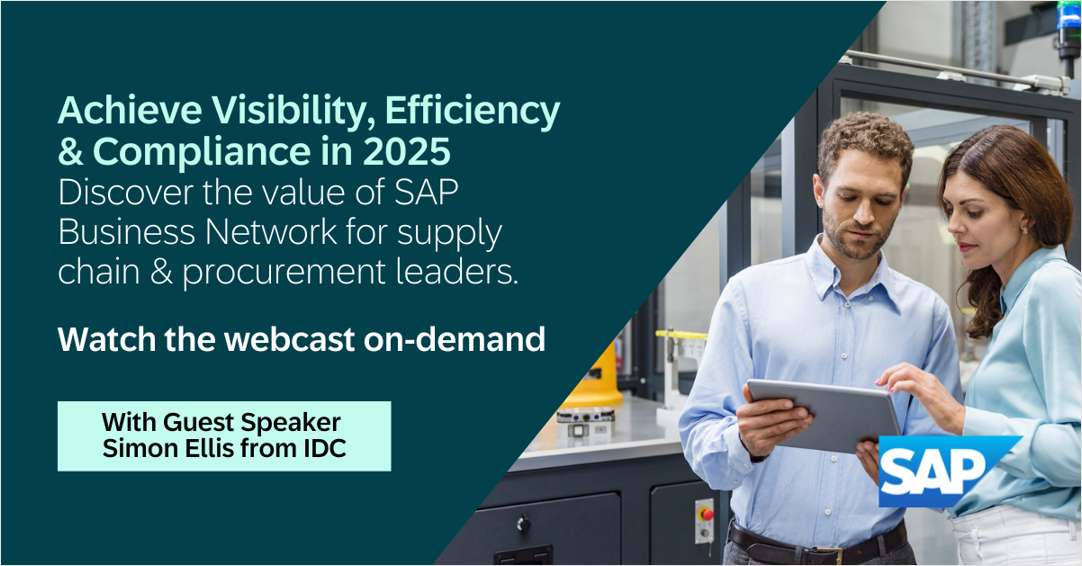 Achieve Visibility, Efficiency & Compliance in 2025
Discover the value of SAP Business Network for supply chain & procurement leaders.

Watch the webcast on-demand

With Guest Speaker
Simon Ellis from IDC

SAP